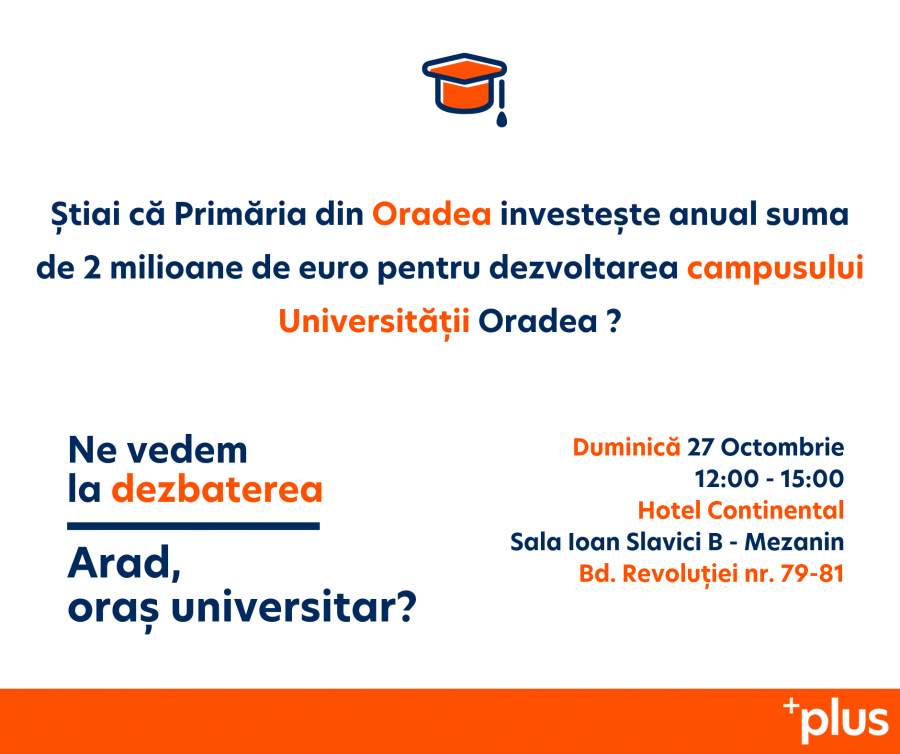 Știai că Primăria din Oradea investește anual suma de 2 milioane de euro pentru dezvoltarea campusului Universității Oradea ?

Ne vedem la dezbaterea

Arad, oraș universitar?

Duminică 27 Octombrie
12:00 - 15:00
Hotel Continental
Sala Ioan Slavici B - Mezanin
Bd. Revoluției nr. 79-81

+plus